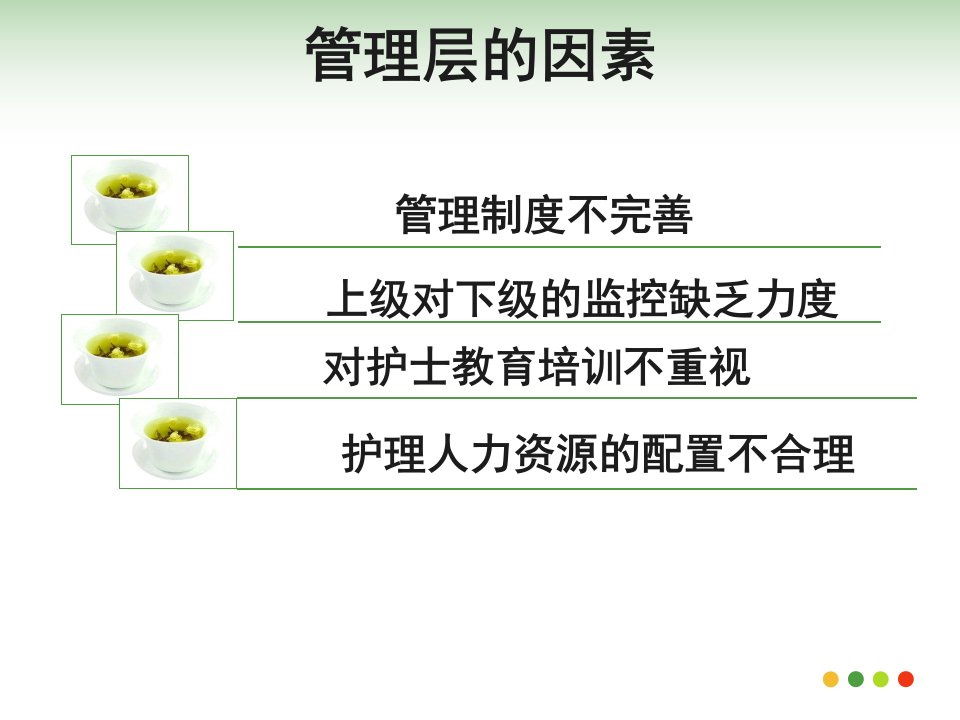 管理层的因素

管理制度不完善

上级对下级的监控缺乏力度

对护士教育培训不重视

护理人力资源的配置不合理